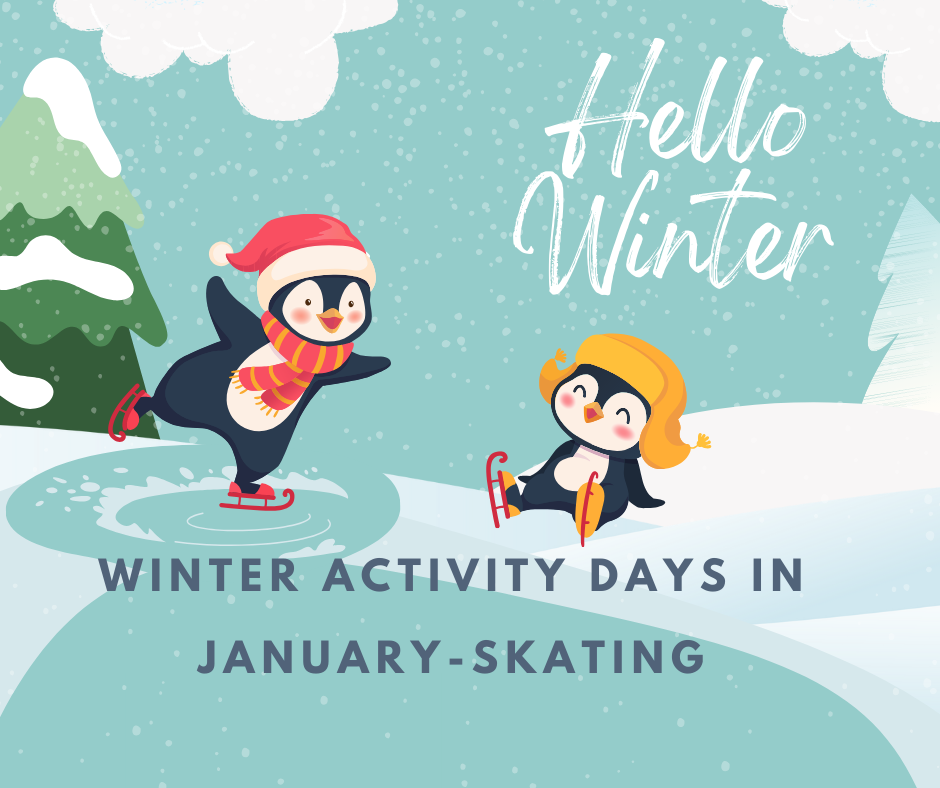 Hello Winter

WINTER ACTIVITY DAYS IN JANUARY-SKATING